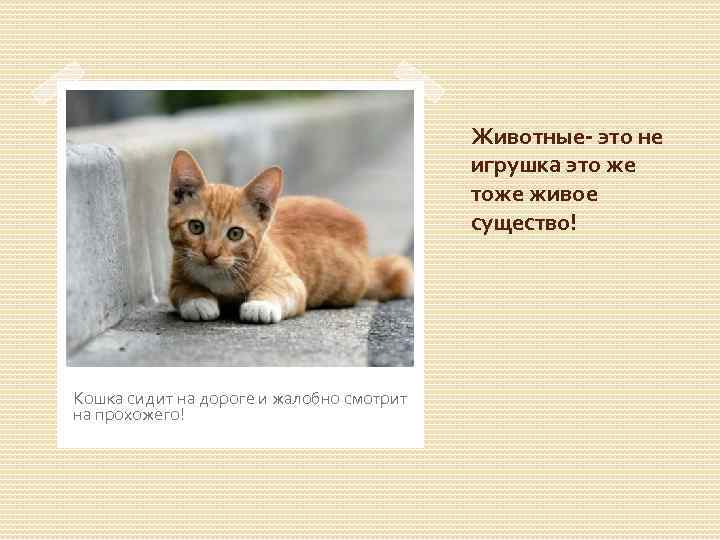 Кошка сидит на дороге и жалобно смотрит на прохожего!

Животные- это не игрушка это же тоже живое существо!